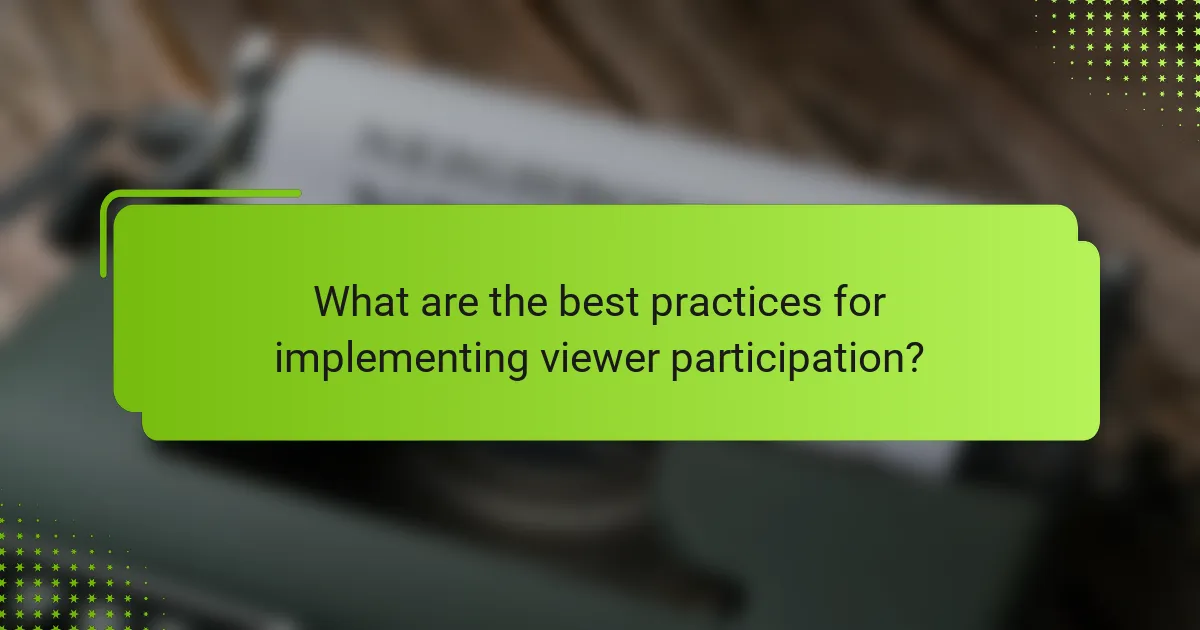 What are the best practices for implementing viewer participation?